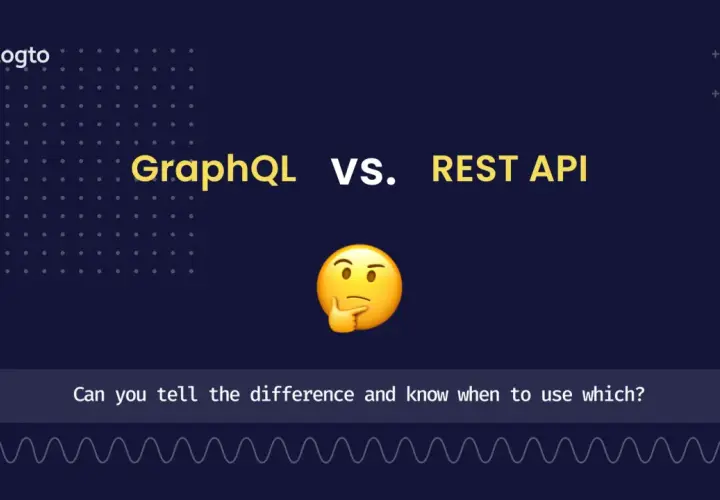 ogto

GraphQL vs. REST API

Can you tell the difference and know when to use which?